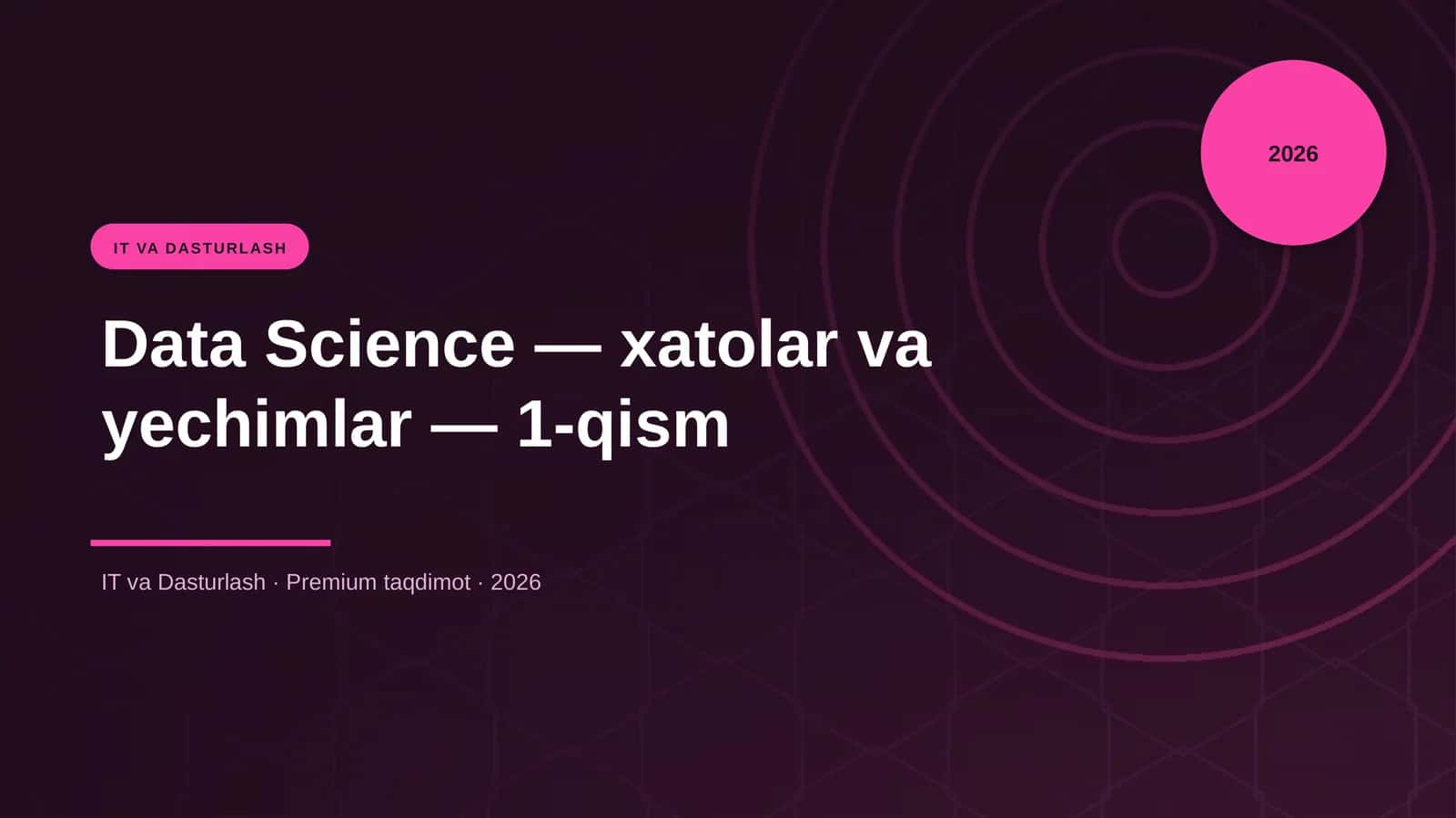 2026

IT VA DASTURLASH

Data Science — xatolar va yechimlar — 1-qism

IT va Dasturlash · Premium taqdimot · 2026